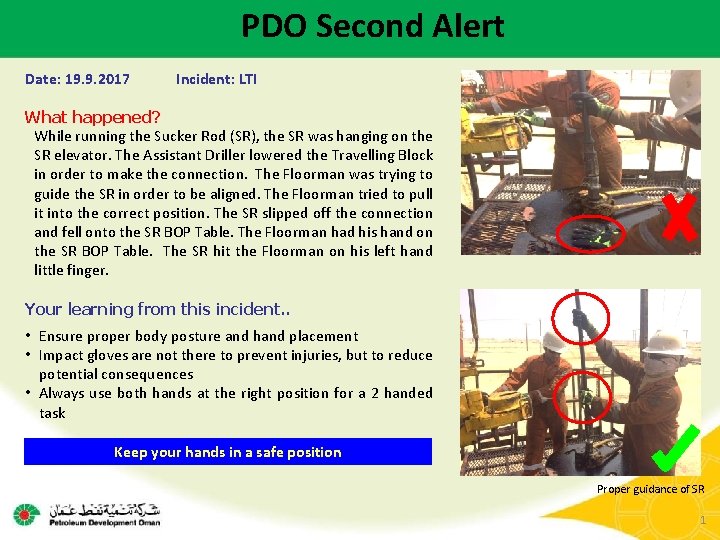 PDO Second Alert

Date: 19.9.2017 Incident: LTI

What happened?

While running the Sucker Rod (SR), the SR was hanging on the SR elevator. The Assistant Driller lowered the Travelling Block in order to make the connection. The Floorman was trying to guide the SR in order to be aligned. The Floorman tried to pull it into the correct position. The SR slipped off the connection and fell onto the SR BOP Table. The Floorman had his hand on the SR BOP Table. The SR hit the Floorman on his left hand little finger.

Your learning from this incident..

• Ensure proper body posture and hand placement
• Impact gloves are not there to prevent injuries, but to reduce potential consequences
• Always use both hands at the right position for a 2 handed task

Keep your hands in a safe position

Proper guidance of SR

شركة تنمية نفط عمان
Petroleum Development Oman

1